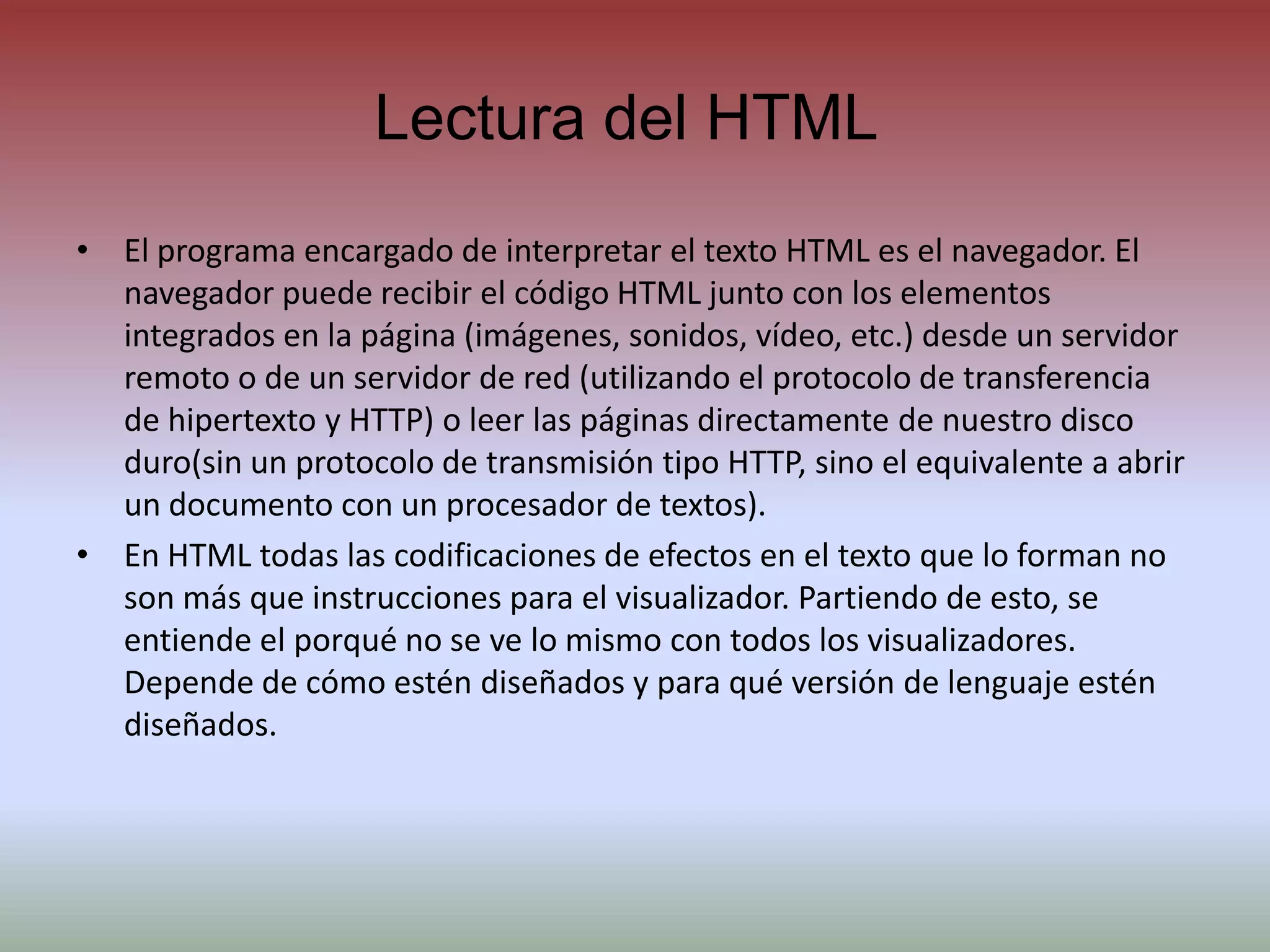 Lectura del HTML

• El programa encargado de interpretar el texto HTML es el navegador. El navegador puede recibir el código HTML junto con los elementos integrados en la página (imágenes, sonidos, vídeo, etc.) desde un servidor remoto o de un servidor de red (utilizando el protocolo de transferencia de hipertexto y HTTP) o leer las páginas directamente de nuestro disco duro(sin un protocolo de transmisión tipo HTTP, sino el equivalente a abrir un documento con un procesador de textos).

• En HTML todas las codificaciones de efectos en el texto que lo forman no son más que instrucciones para el visualizador. Partiendo de esto, se entiende el porqué no se ve lo mismo con todos los visualizadores. Depende de cómo estén diseñados y para qué versión de lenguaje estén diseñados.